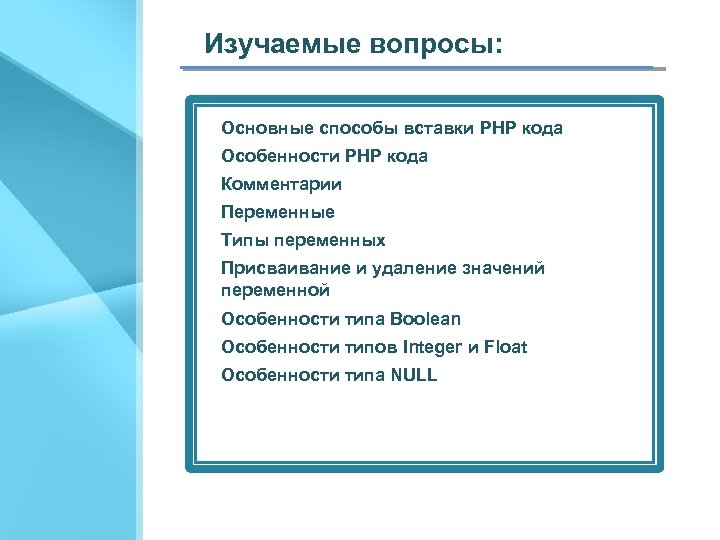 Изучаемые вопросы:

Основные способы вставки PHP кода

Особенности PHP кода

Комментарии

Переменные

Типы переменных

Присваивание и удаление значений переменной

Особенности типа Boolean

Особенности типов Integer и Float

Особенности типа NULL